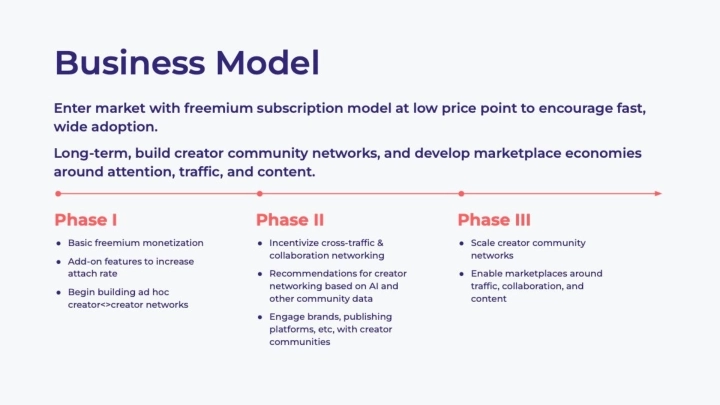 Business Model

Enter market with freemium subscription model at low price point to encourage fast, wide adoption.

Long-term, build creator community networks, and develop marketplace economies around attention, traffic, and content.

Phase I

- Basic freemium monetization
- Add-on features to increase attach rate
- Begin building ad hoc creator<>creator networks

Phase II

- Incentivize cross-traffic & collaboration networking
- Recommendations for creator networking based on AI and other community data
- Engage brands, publishing platforms, etc, with creator communities

Phase III

- Scale creator community networks
- Enable marketplaces around traffic, collaboration, and content